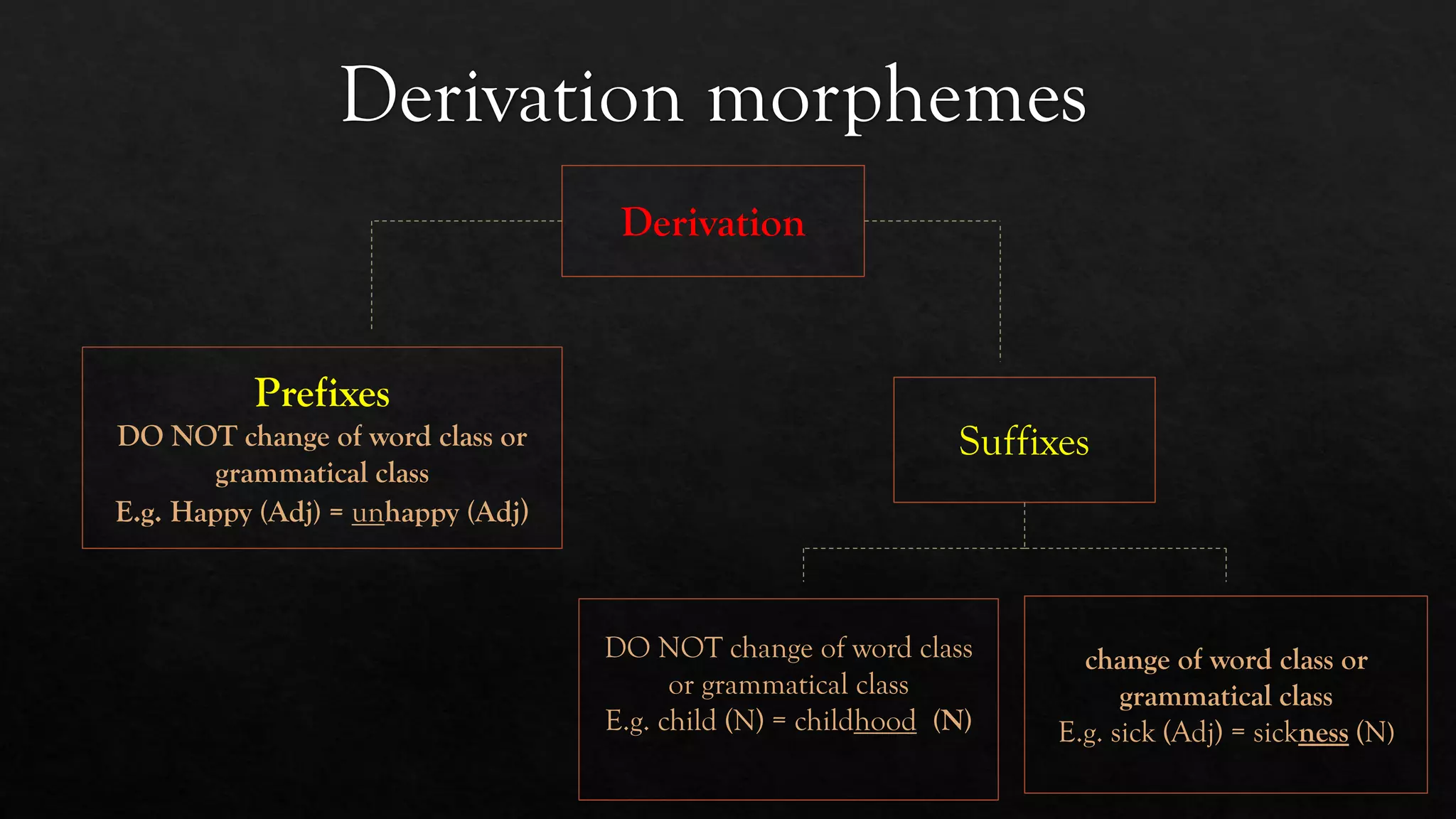 Derivation morphemes

Derivation

Prefixes
DO NOT change of word class or grammatical class
E.g. Happy (Adj) = unhappy (Adj)

Suffixes

DO NOT change of word class or grammatical class
E.g. child (N) = childhood (N)

change of word class or grammatical class
E.g. sick (Adj) = sickness (N)